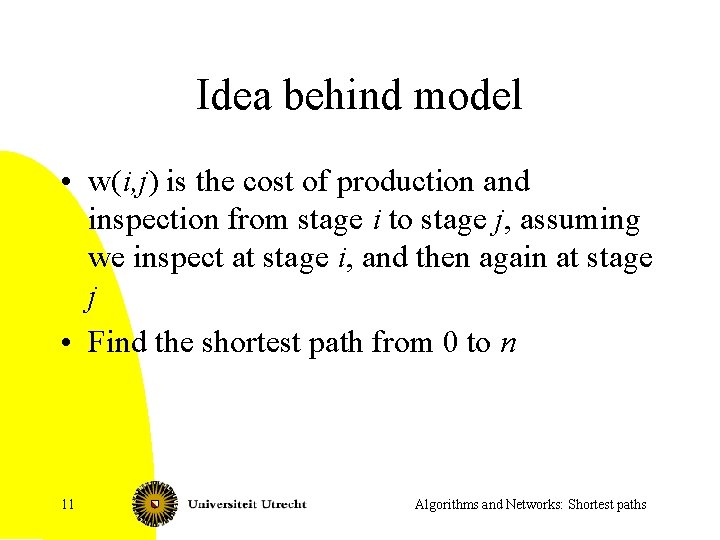 Idea behind model

• w($i$,$j$) is the cost of production and inspection from stage $i$ to stage $j$, assuming we inspect at stage $i$, and then again at stage $j$

• Find the shortest path from 0 to $n$

11

Universiteit Utrecht

Algorithms and Networks: Shortest paths